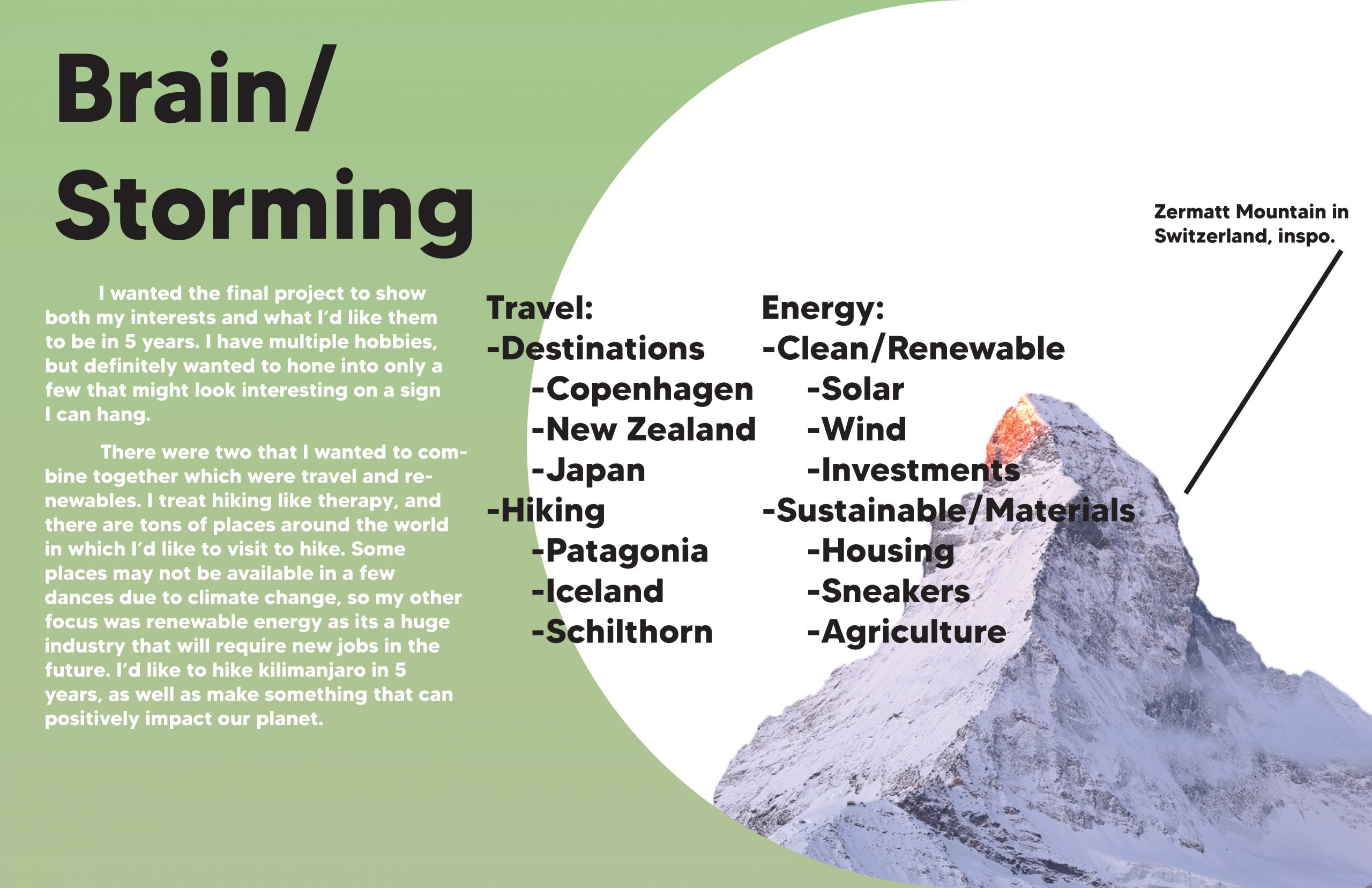 Brain/
Storming

I wanted the final project to show both my interests and what I'd like them to be in 5 years. I have multiple hobbies, but definitely wanted to hone into only a few that might look interesting on a sign I can hang.

There were two that I wanted to combine together which were travel and renewables. I treat hiking like therapy, and there are tons of places around the world in which I'd like to visit to hike. Some places may not be available in a few dances due to climate change, so my other focus was renewable energy as its a huge industry that will require new jobs in the future. I'd like to hike kilimanjaro in 5 years, as well as make something that can positively impact our planet.

Travel:
-Destinations
-Copenhagen
-New Zealand
-Japan
-Hiking
-Patagonia
-Iceland
-Schilthorn

Energy:
-Clean/Renewable
-Solar
-Wind
-Investments
-Sustainable/Materials
-Housing
-Sneakers
-Agriculture

Zermatt Mountain in Switzerland, inspo.